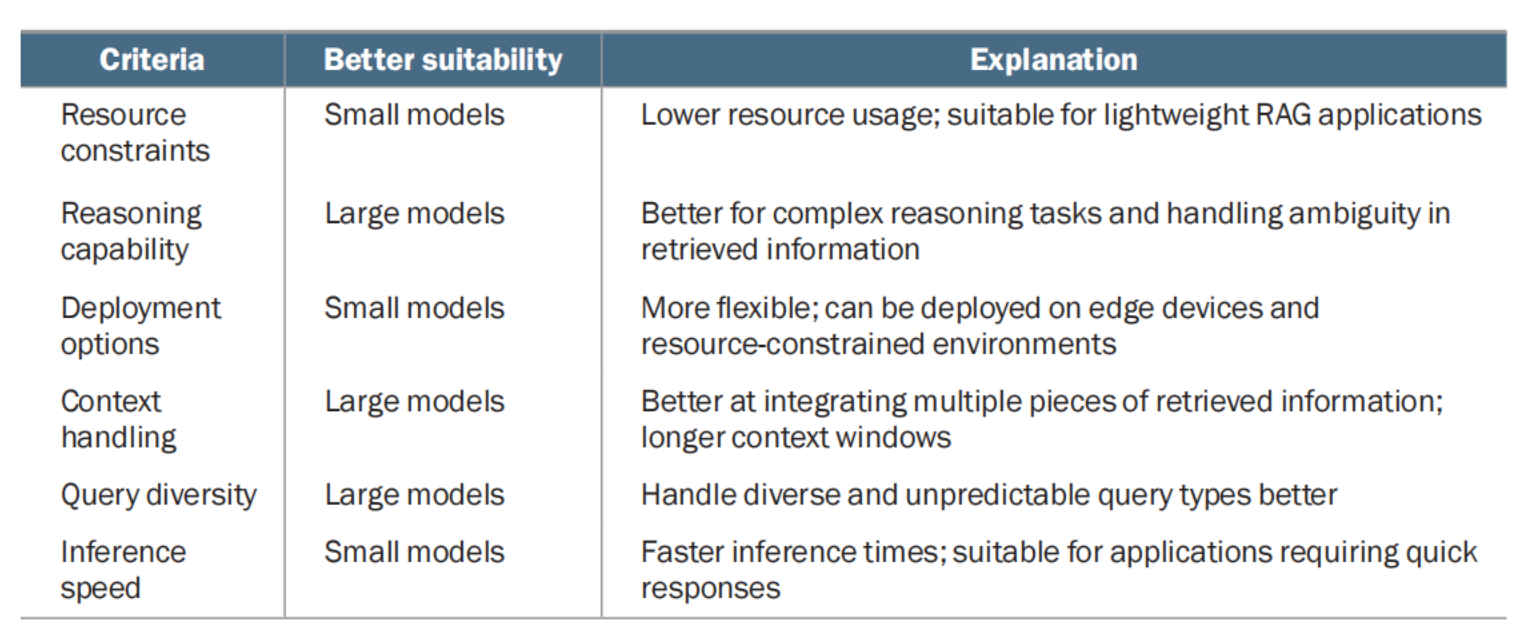 | Criteria | Better suitability | Explanation |
|---|---|---|
| Resource constraints | Small models | Lower resource usage; suitable for lightweight RAG applications |
| Reasoning capability | Large models | Better for complex reasoning tasks and handling ambiguity in retrieved information |
| Deployment options | Small models | More flexible; can be deployed on edge devices and resource-constrained environments |
| Context handling | Large models | Better at integrating multiple pieces of retrieved information; longer context windows |
| Query diversity | Large models | Handle diverse and unpredictable query types better |
| Inference speed | Small models | Faster inference times; suitable for applications requiring quick responses |